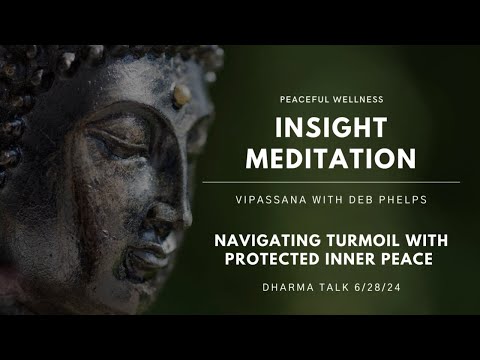 PEACEFUL WELLNESS

INSIGHT MEDITATION

VIPASSANA WITH DEB PHELPS

NAVIGATING TURMOIL WITH PROTECTED INNER PEACE

DHARMA TALK 6/28/24